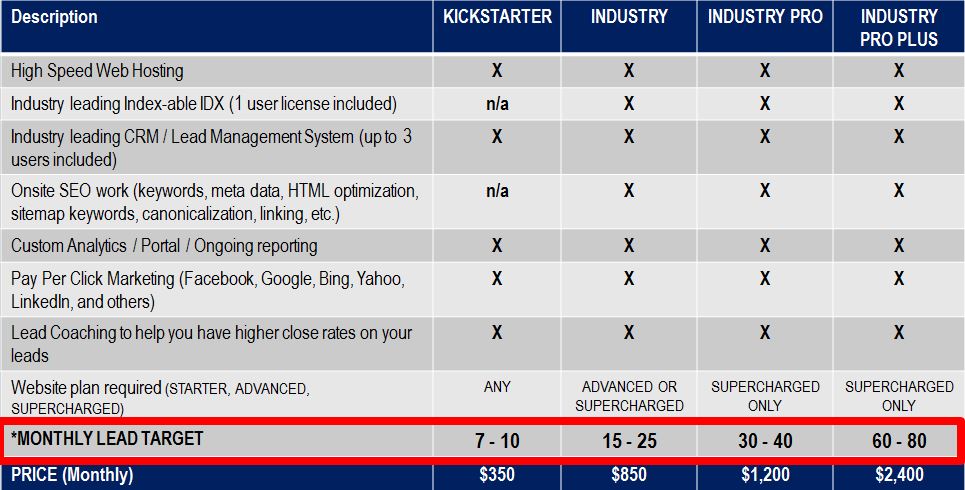 | Description | KICKSTARTER | INDUSTRY | INDUSTRY PRO | INDUSTRY PRO PLUS |
|---|---|---|---|---|
| High Speed Web Hosting | X | X | X | X |
| Industry leading Index-able IDX (1 user license included) | n/a | X | X | X |
| Industry leading CRM / Lead Management System (up to 3 users included) | X | X | X | X |
| Onsite SEO work (keywords, meta data, HTML optimization, sitemap keywords, canonicalization, linking, etc.) | n/a | X | X | X |
| Custom Analytics / Portal / Ongoing reporting | X | X | X | X |
| Pay Per Click Marketing (Facebook, Google, Bing, Yahoo, LinkedIn, and others) | X | X | X | X |
| Lead Coaching to help you have higher close rates on your leads | X | X | X | X |
| Website plan required (STARTER, ADVANCED, SUPERCHARGED) | ANY | ADVANCED OR SUPERCHARGED | SUPERCHARGED ONLY | SUPERCHARGED ONLY |
| *MONTHLY LEAD TARGET | 7 - 10 | 15 - 25 | 30 - 40 | 60 - 80 |
| PRICE (Monthly) | $350 | $850 | $1,200 | $2,400 |